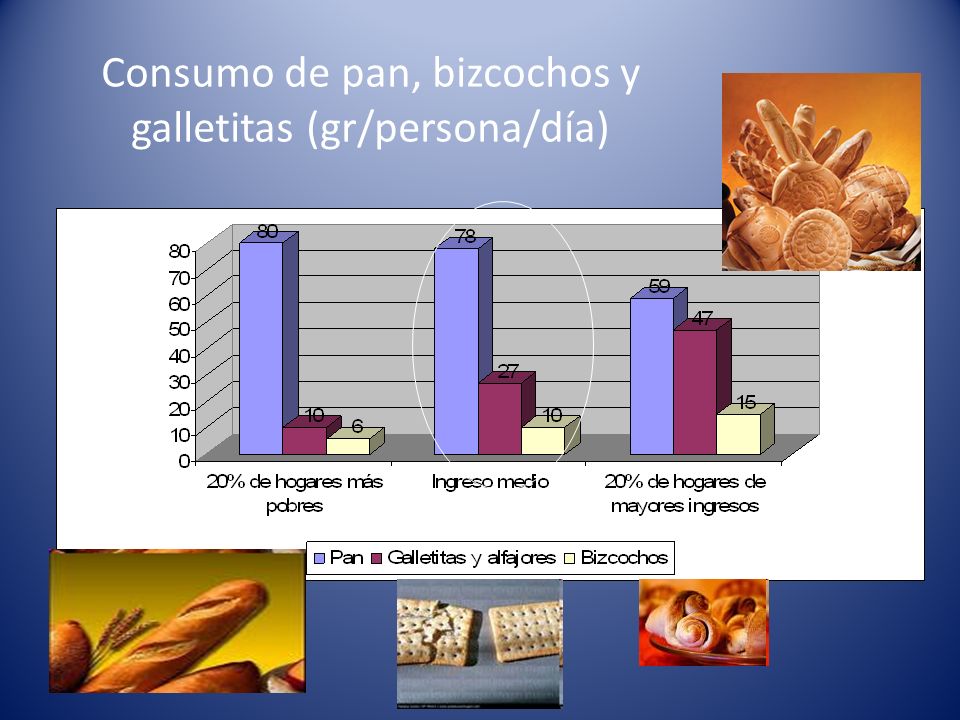 Consumo de pan, bizcochos y galletitas (gr/persona/día)

80
70
60
50
40
30
20
10
0

80
10
6
78
27
10
59
47
15

20% de hogares más pobres
Ingreso medio
20% de hogares de mayores ingresos

Pan
Galletitas y alfajores
Bizcochos